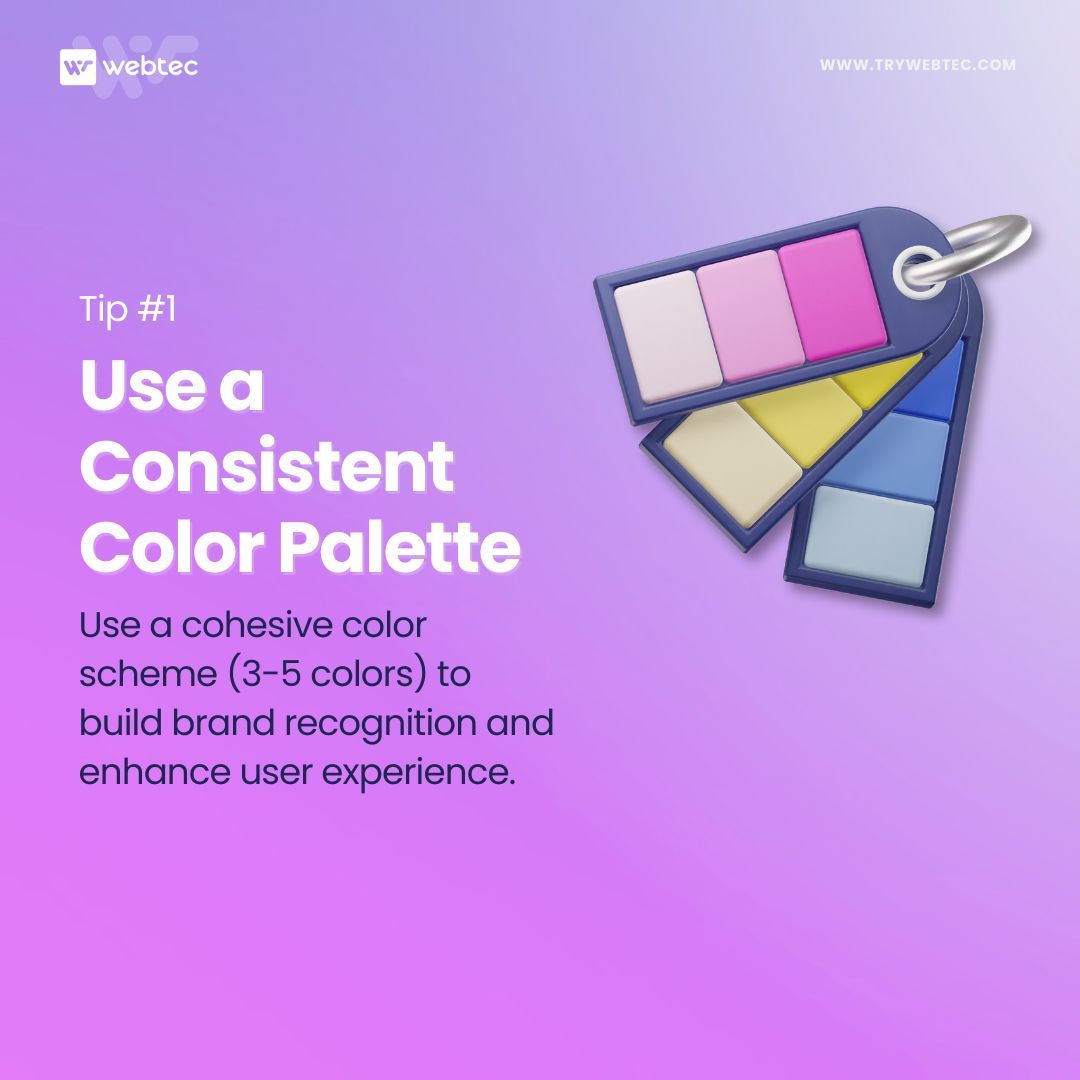 webtec

WWW.TRYWEBTEC.COM

Tip #1

Use a Consistent Color Palette

Use a cohesive color scheme (3-5 colors) to build brand recognition and enhance user experience.